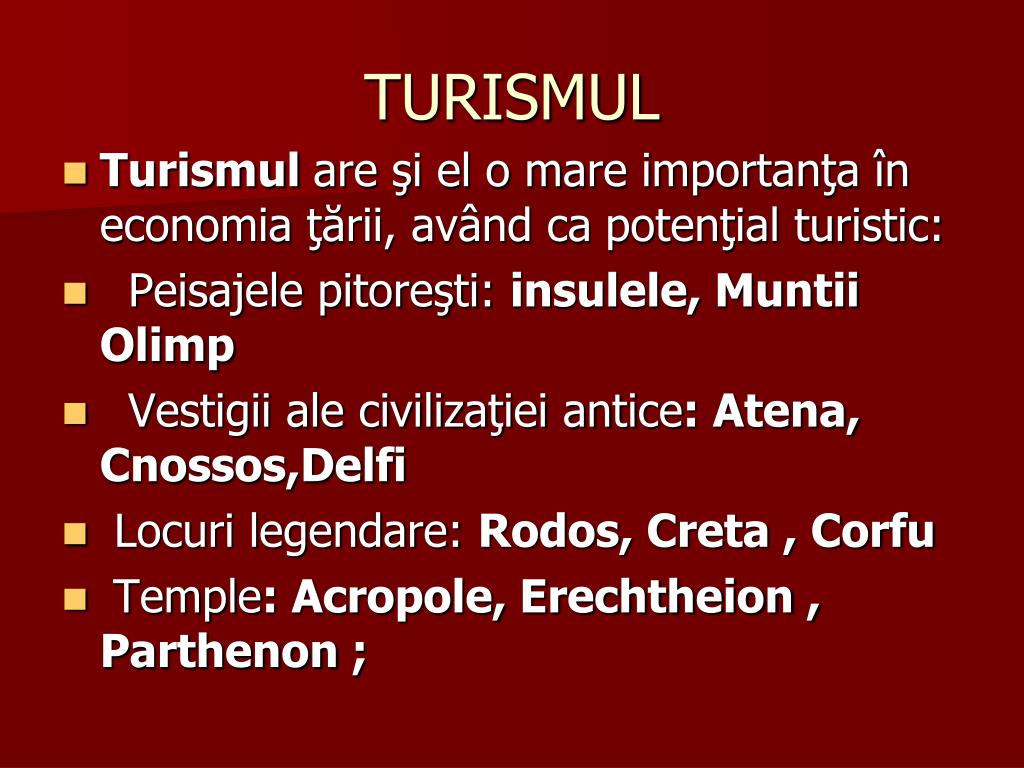 TURISMUL

Turismul are şi el o mare importanţa în economia ţării, având ca potenţial turistic:

Peisajele pitoreşti: insulele, Muntii Olimp

Vestigii ale civilizaţiei antice: Atena, Cnossos,Delfi

Locuri legendare: Rodos, Creta , Corfu

Temple: Acropole, Erechtheion , Parthenon ;